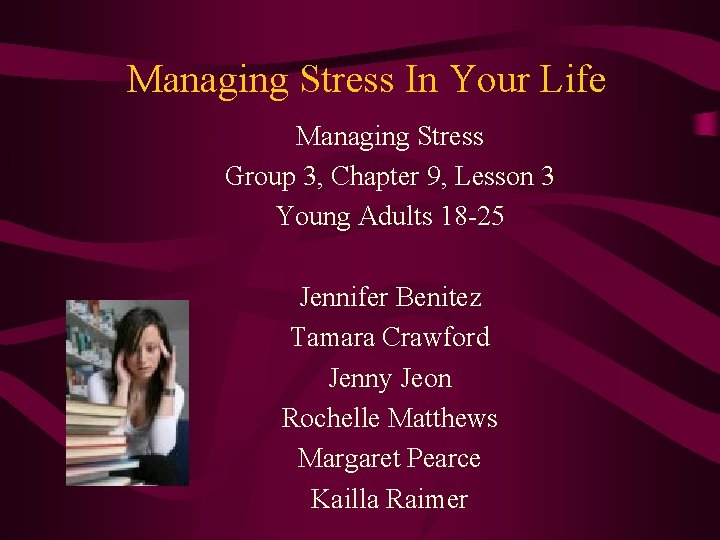 Managing Stress In Your Life

Managing Stress
Group 3, Chapter 9, Lesson 3
Young Adults 18-25

Jennifer Benitez
Tamara Crawford
Jenny Jeon
Rochelle Matthews
Margaret Pearce
Kailla Raimer